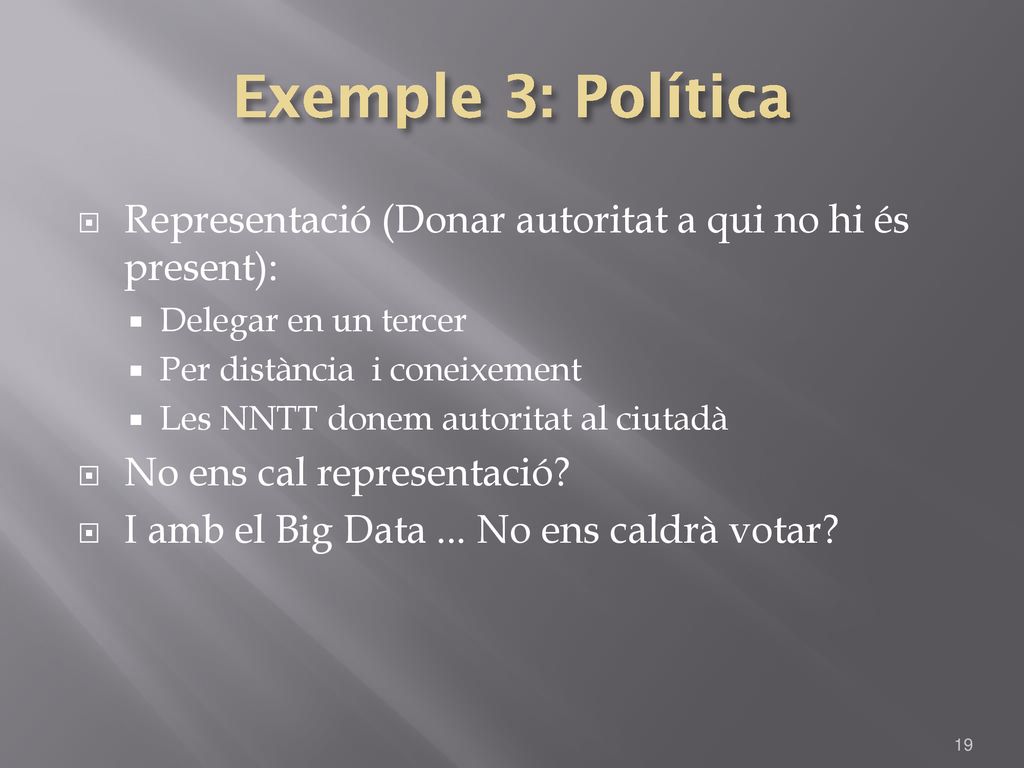 Exemple 3: Política

Representació (Donar autoritat a qui no hi és present):

Delegar en un tercer

Per distància i coneixement

Les NNTT donem autoritat al ciutadà

No ens cal representació?

I amb el Big Data ... No ens caldrà votar?

19